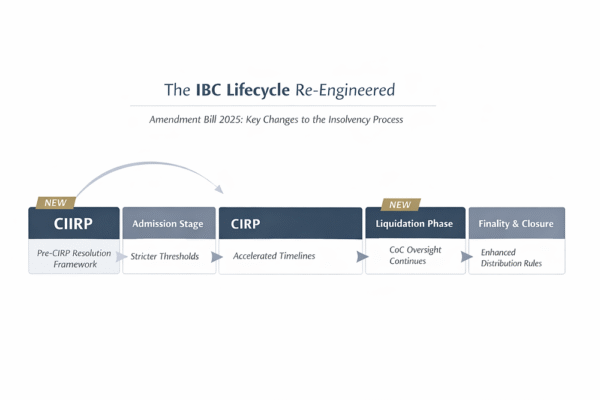 The IBC Lifecycle Re-Engineered

Amendment Bill 2025: Key Changes to the Insolvency Process

NEW

CIIRP

Pre-CIRP Resolution Framework

Admission Stage

Stricter Thresholds

CIRP

Accelerated Timelines

NEW

Liquidation Phase

CoC Oversight Continues

Finality & Closure

Enhanced Distribution Rules